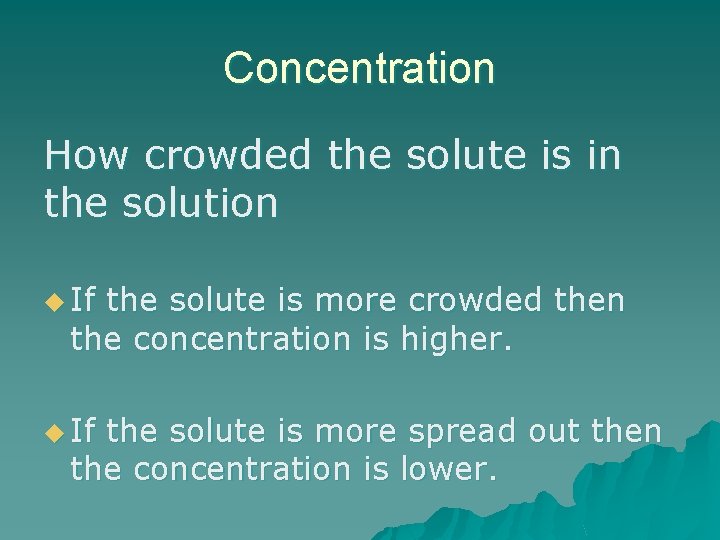 Concentration

How crowded the solute is in the solution

◆ If the solute is more crowded then the concentration is higher.

◆ If the solute is more spread out then the concentration is lower.